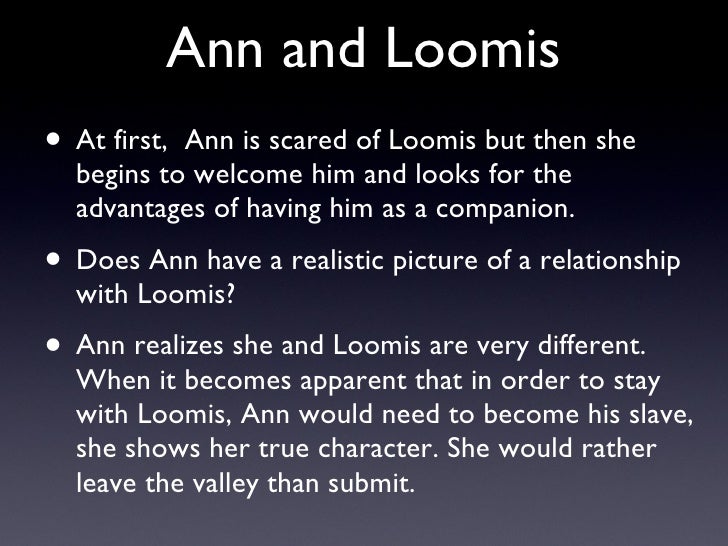 Ann and Loomis

• At first,  Ann is scared of Loomis but then she begins to welcome him and looks for the advantages of having him as a companion.

• Does Ann have a realistic picture of a relationship with Loomis?

• Ann realizes she and Loomis are very different. When it becomes apparent that in order to stay with Loomis, Ann would need to become his slave, she shows her true character. She would rather leave the valley than submit.